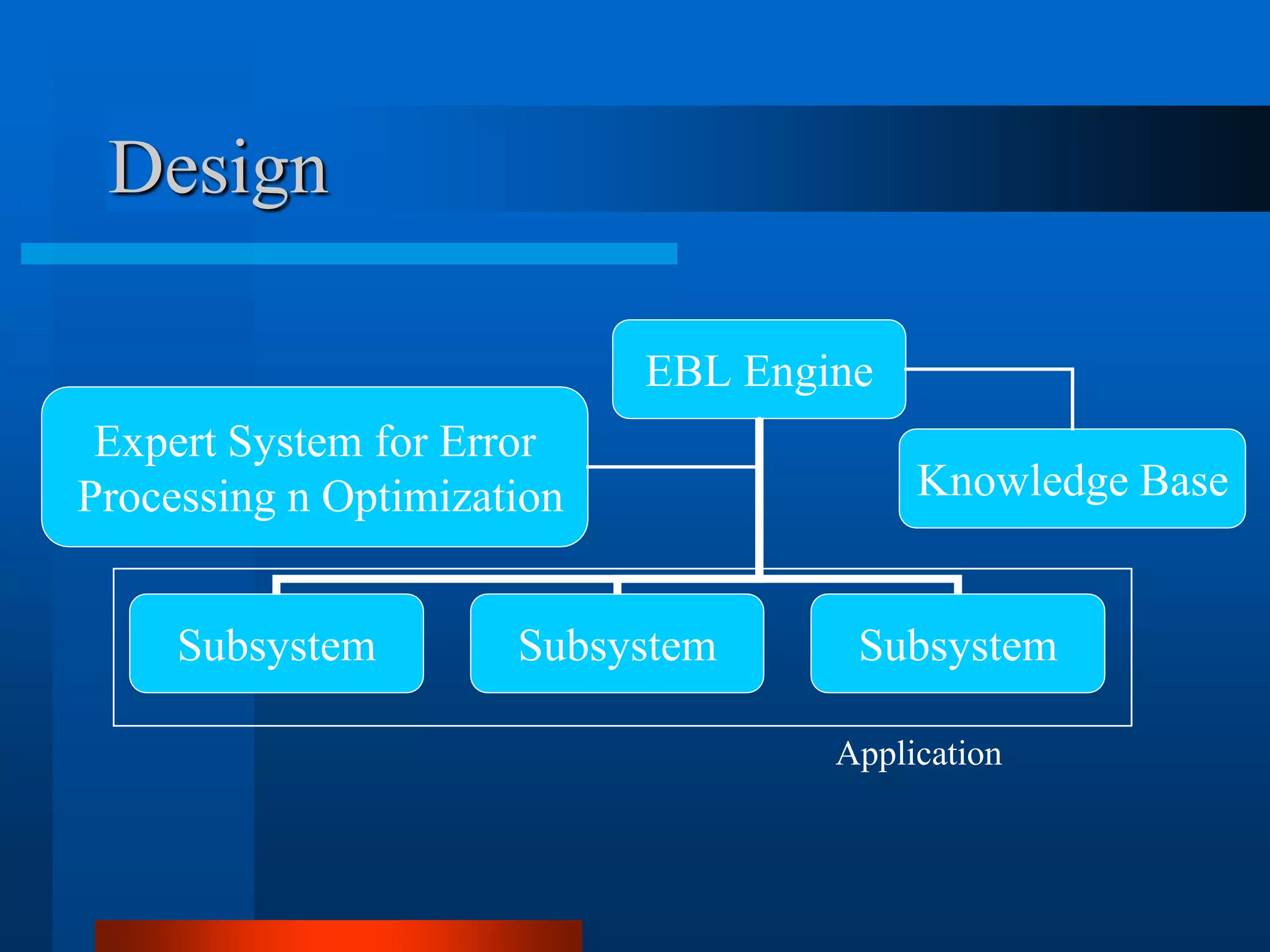 Design

EBL Engine

Expert System for Error Processing n Optimization

Knowledge Base

Subsystem

Subsystem

Subsystem

Application